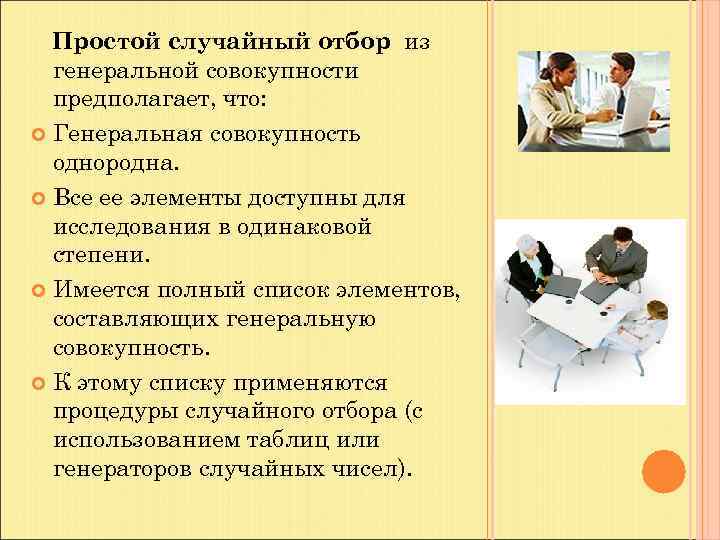 Простой случайный отбор из генеральной совокупности предполагает, что:

Генеральная совокупность однородна.

Все ее элементы доступны для исследования в одинаковой степени.

Имеется полный список элементов, составляющих генеральную совокупность.

К этому списку применяются процедуры случайного отбора (с использованием таблиц или генераторов случайных чисел).